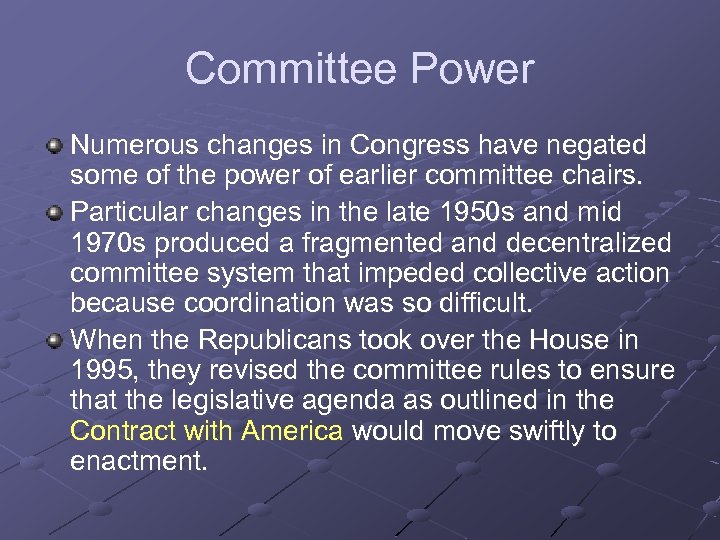 Committee Power

Numerous changes in Congress have negated some of the power of earlier committee chairs.

Particular changes in the late 1950s and mid 1970s produced a fragmented and decentralized committee system that impeded collective action because coordination was so difficult.

When the Republicans took over the House in 1995, they revised the committee rules to ensure that the legislative agenda as outlined in the Contract with America would move swiftly to enactment.